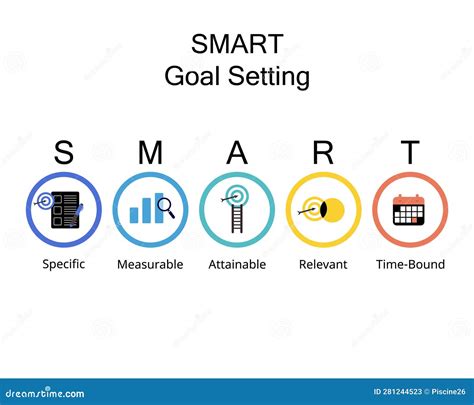 SMART
Goal Setting

S M A R T

Specific
Measurable
Attainable
Relevant
Time-Bound

dreamstime.com
ID 281244523 © Piscine26